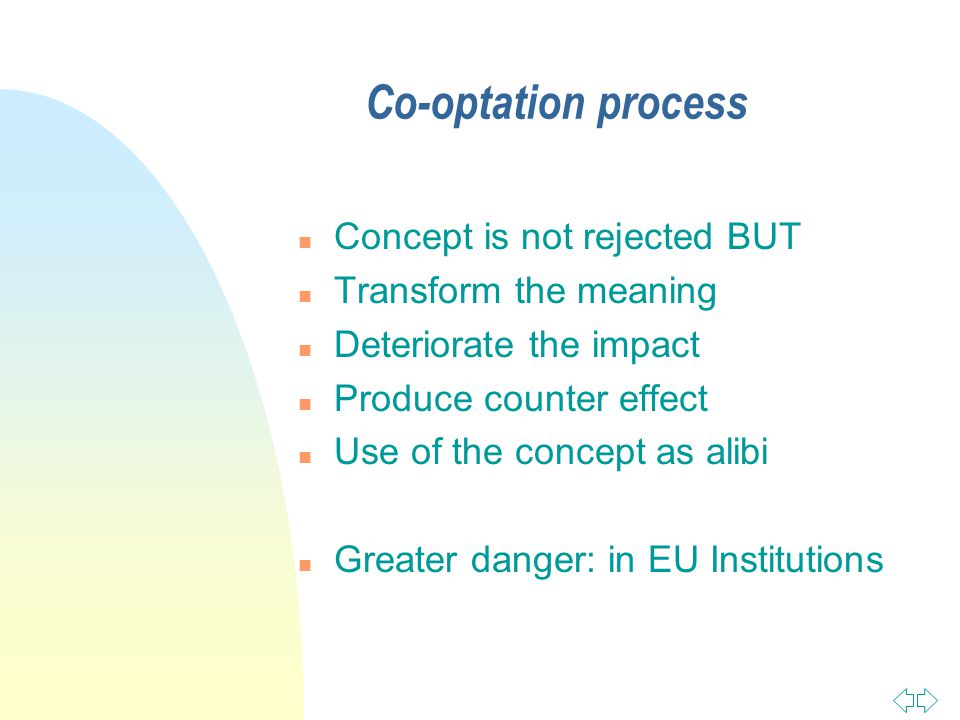 Co-optation process

- Concept is not rejected BUT
- Transform the meaning
- Deteriorate the impact
- Produce counter effect
- Use of the concept as alibi

- Greater danger: in EU Institutions